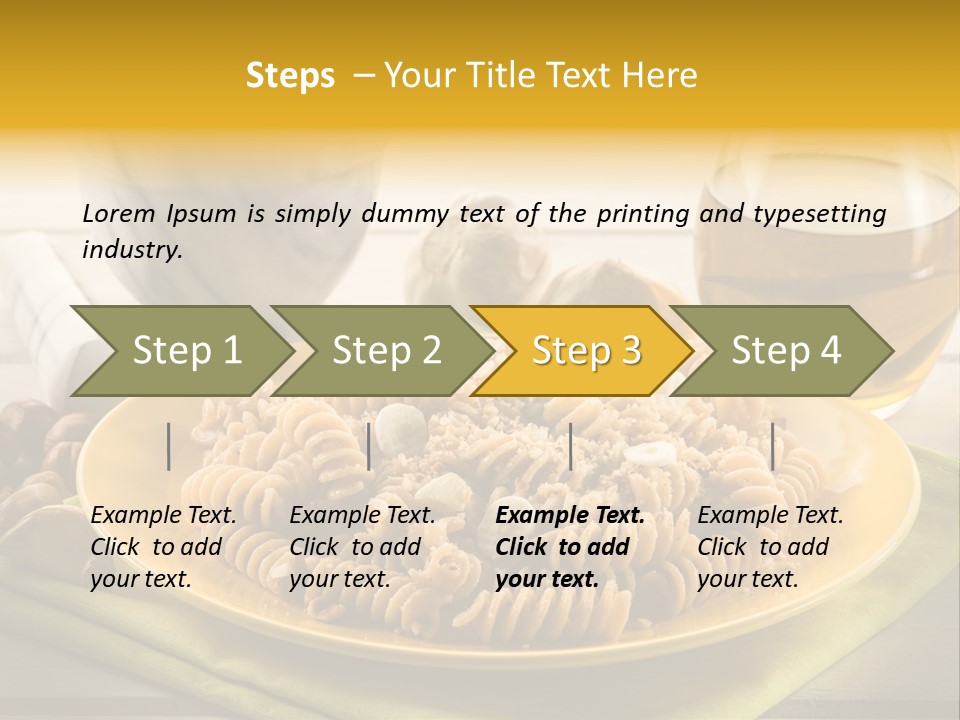 Steps – Your Title Text Here

Lorem Ipsum is simply dummy text of the printing and typesetting industry.

Step 1

Step 2

Step 3

Step 4

Example Text. Click to add your text.

Example Text. Click to add your text.

Example Text. Click to add your text.

Example Text. Click to add your text.